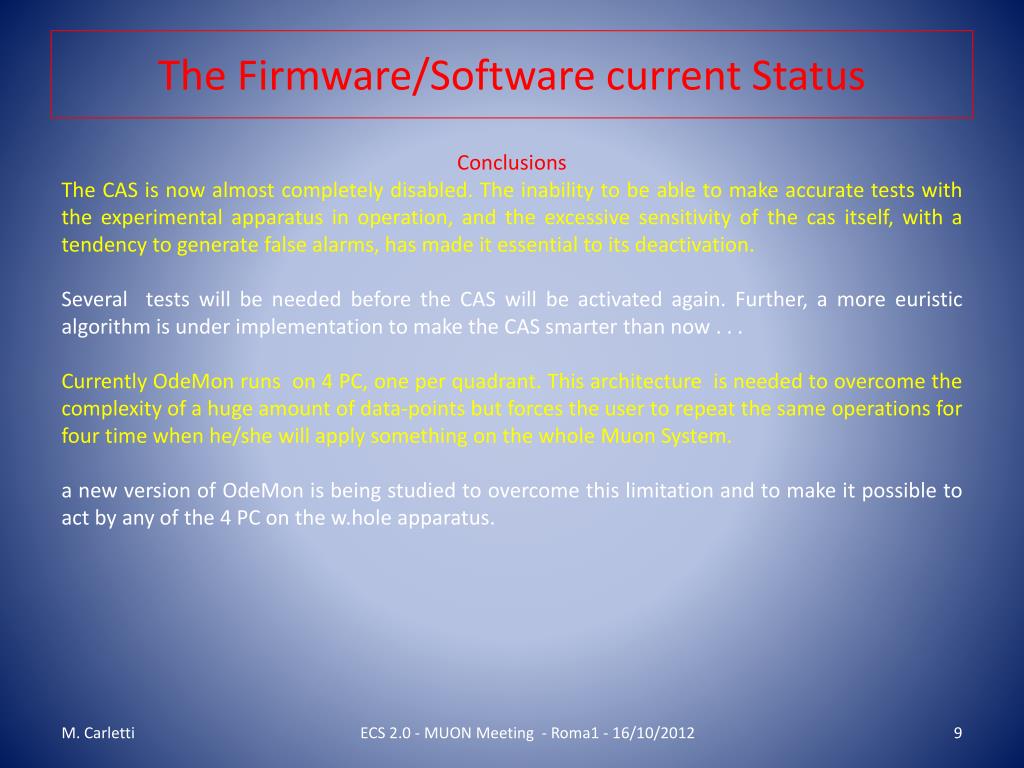 The Firmware/Software current Status

Conclusions

The CAS is now almost completely disabled. The inability to be able to make accurate tests with the experimental apparatus in operation, and the excessive sensitivity of the cas itself, with a tendency to generate false alarms, has made it essential to its deactivation.

Several tests will be needed before the CAS will be activated again. Further, a more euristic algorithm is under implementation to make the CAS smarter than now . . .

Currently OdeMon runs on 4 PC, one per quadrant. This architecture is needed to overcome the complexity of a huge amount of data-points but forces the user to repeat the same operations for four time when he/she will apply something on the whole Muon System.

a new version of OdeMon is being studied to overcome this limitation and to make it possible to act by any of the 4 PC on the w.hole apparatus.

M. Carletti

ECS 2.0 - MUON Meeting - Roma1 - 16/10/2012

9